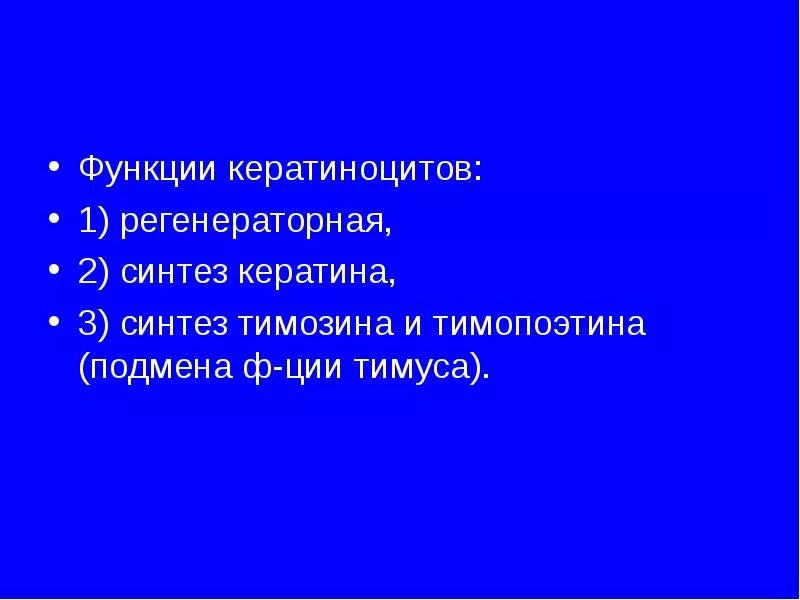 • Функции кератиноцитов:
• 1) регенераторная,
• 2) синтез кератина,
• 3) синтез тимозина и тимопоэтина (подмена ф-ции тимуса).